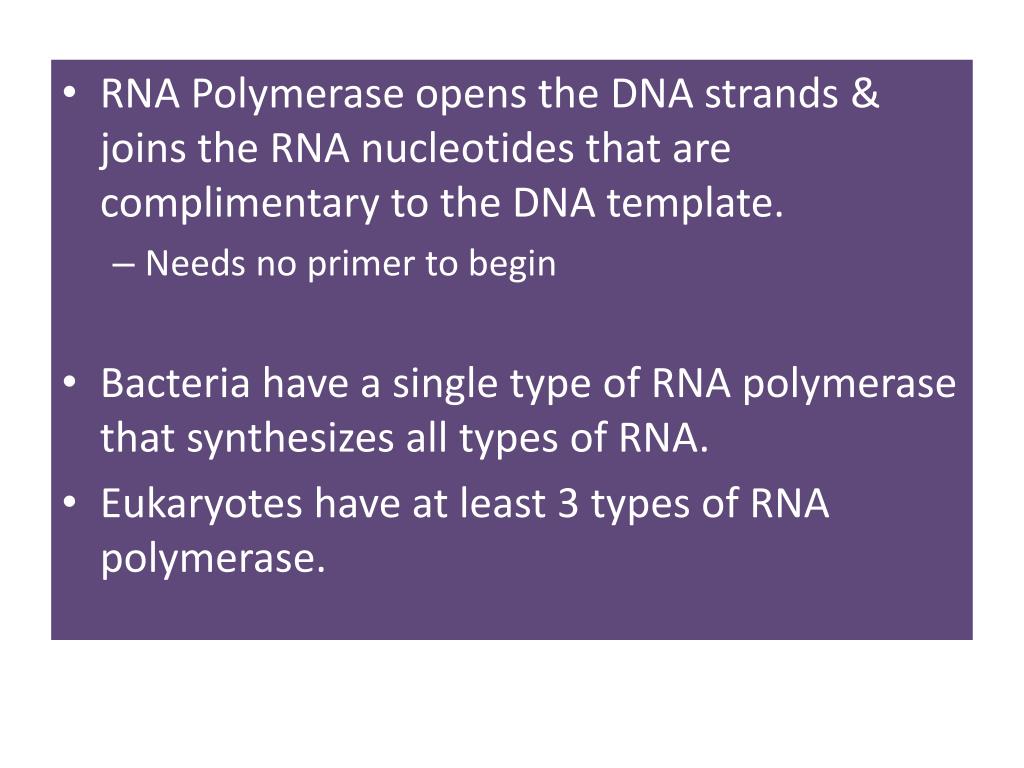 • RNA Polymerase opens the DNA strands & joins the RNA nucleotides that are complimentary to the DNA template.
– Needs no primer to begin

• Bacteria have a single type of RNA polymerase that synthesizes all types of RNA.
• Eukaryotes have at least 3 types of RNA polymerase.